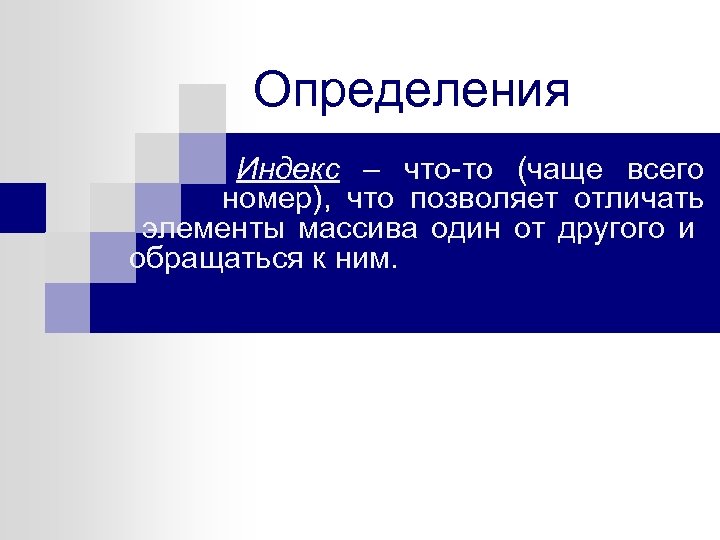 Определения

Индекс – что-то (чаще всего номер), что позволяет отличать элементы массива один от другого и обращаться к ним.